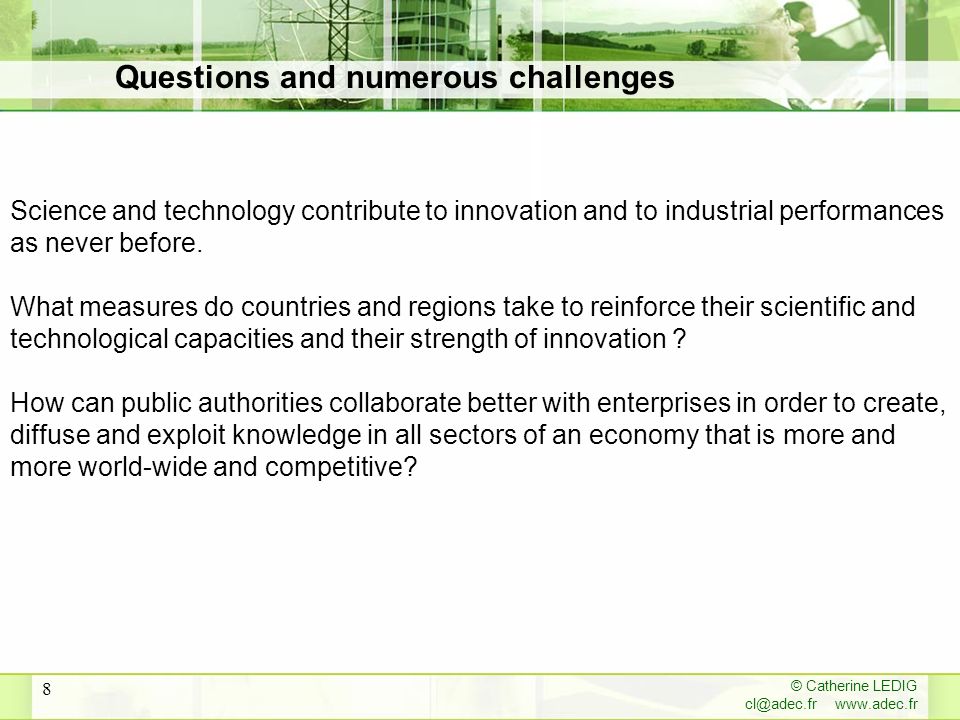 Questions and numerous challenges

Science and technology contribute to innovation and to industrial performances as never before.

What measures do countries and regions take to reinforce their scientific and technological capacities and their strength of innovation ?

How can public authorities collaborate better with enterprises in order to create, diffuse and exploit knowledge in all sectors of an economy that is more and more world-wide and competitive?

8

© Catherine LEDIG
cl@adec.fr www.adec.fr